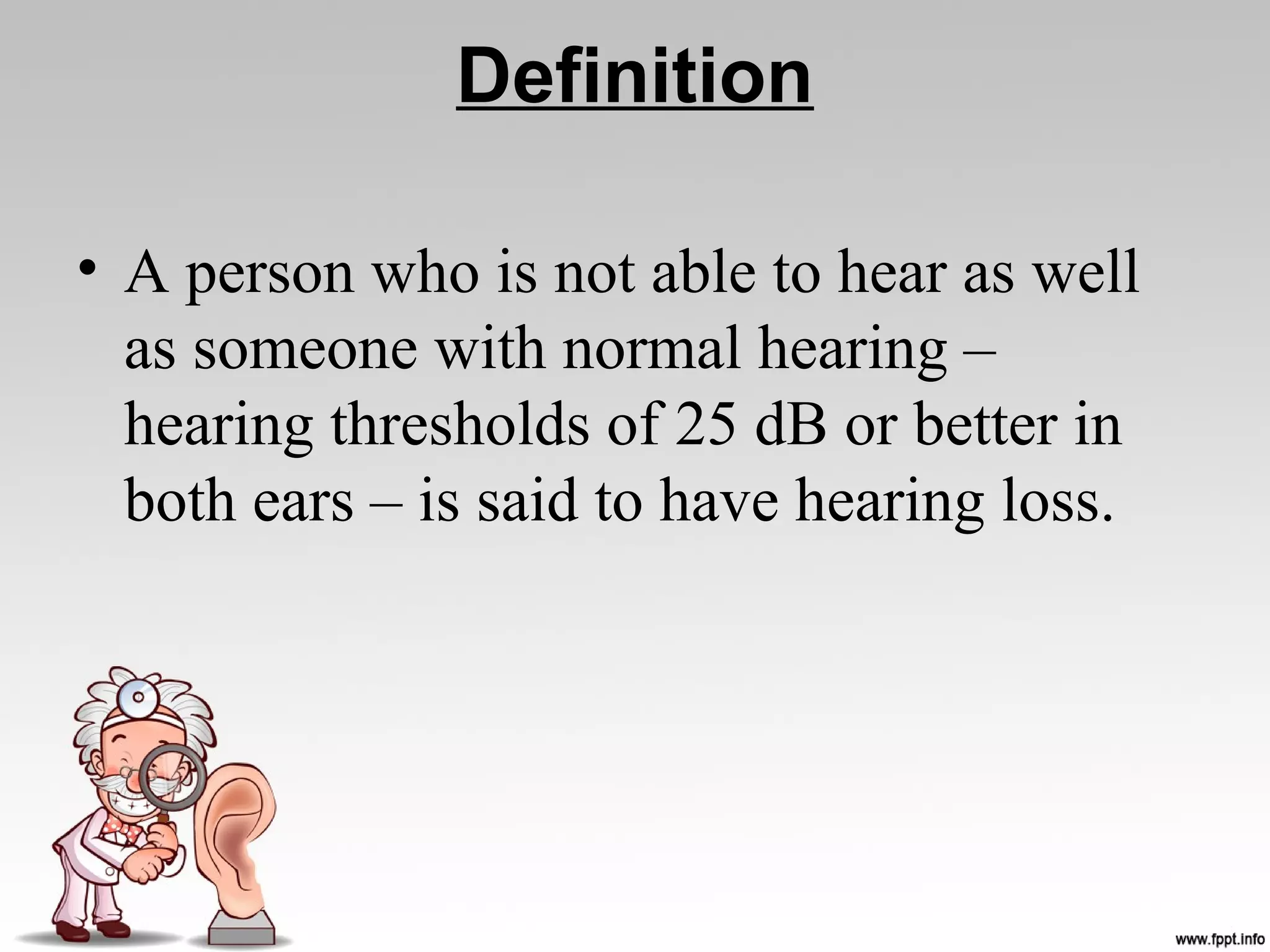 Definition

• A person who is not able to hear as well as someone with normal hearing – hearing thresholds of 25 dB or better in both ears – is said to have hearing loss.

www.fppt.info